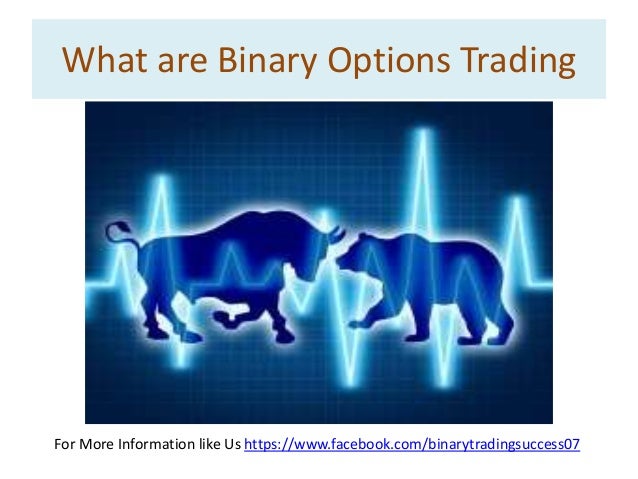 What are Binary Options Trading

For More Information like Us https://www.facebook.com/binarytradingsuccess07